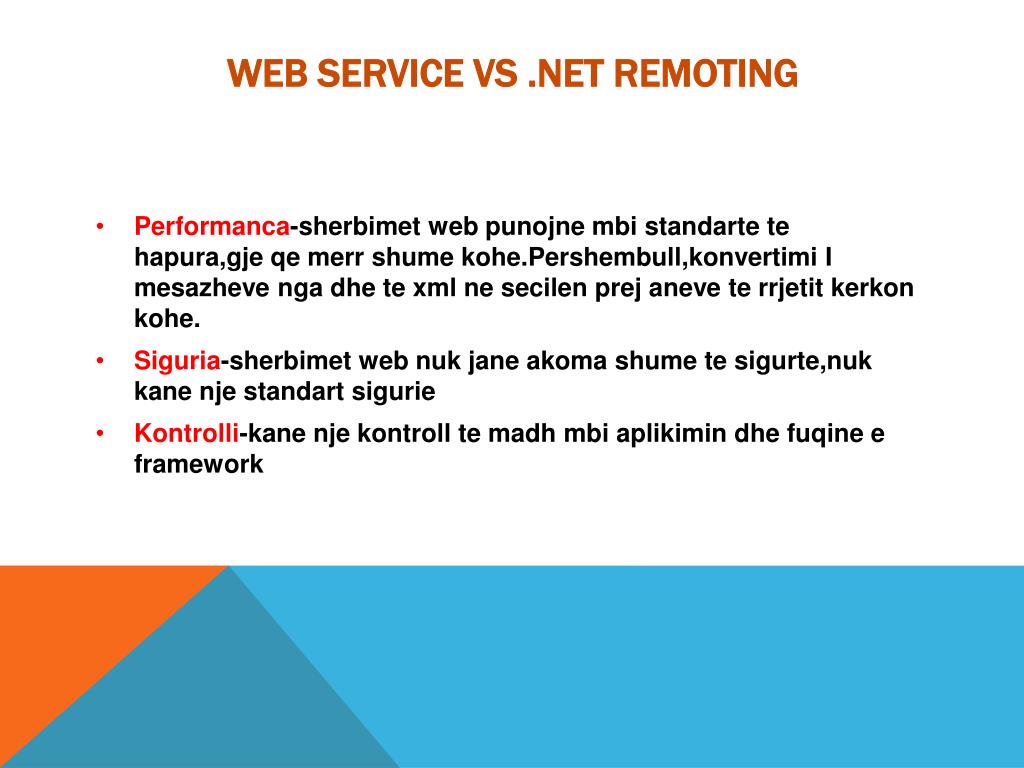 WEB SERVICE VS .NET REMOTING

• Performanca-sherbimet web punojne mbi standarte te hapura,gje qe merr shume kohe.Pershembull,konvertimi I mesazheve nga dhe te xml ne secilen prej aneve te rrjetit kerkon kohe.
• Siguria-sherbimet web nuk jane akoma shume te sigurte,nuk kane nje standart sigurie
• Kontrolli-kane nje kontroll te madh mbi aplikimin dhe fuqine e framework